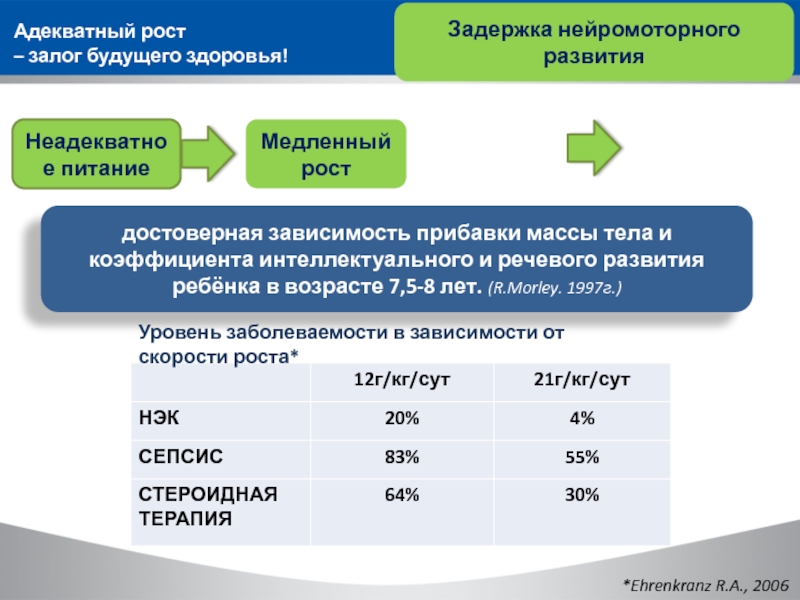 Адекватный рост
– залог будущего здоровья!

Задержка нейромоторного развития

Неадекватное питание

Медленный рост

достоверная зависимость прибавки массы тела и коэффициента интеллектуального и речевого развития ребёнка в возрасте 7,5-8 лет. (R.Morley. 1997г.)

Уровень заболеваемости в зависимости от скорости роста*

| | 12г/кг/сут | 21г/кг/сут |
|---|---|---|
| НЭК | 20% | 4% |
| СЕПСИС | 83% | 55% |
| СТЕРОИДНАЯ ТЕРАПИЯ | 64% | 30% |

*Ehrenkranz R.A., 2006